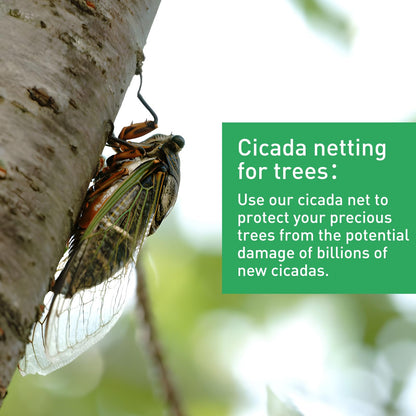 Cicada netting for trees:

Use our cicada net to protect your precious trees from the potential damage of billions of new cicadas.